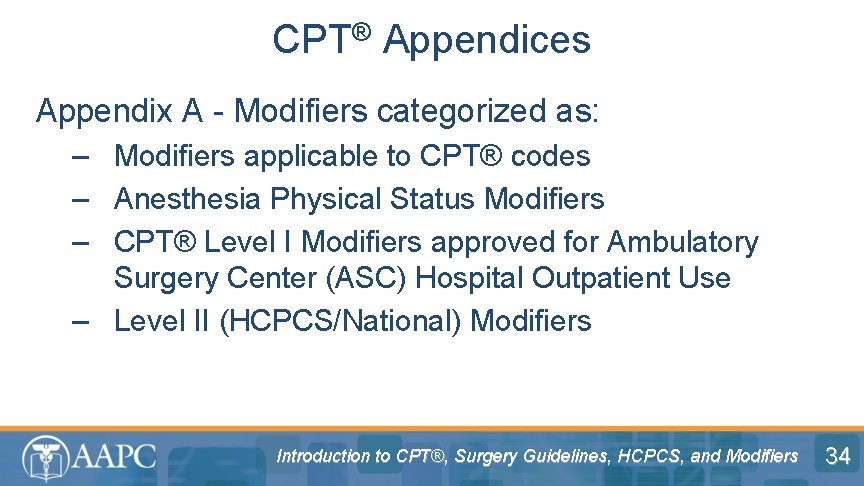 CPT® Appendices

Appendix A - Modifiers categorized as:

– Modifiers applicable to CPT® codes
– Anesthesia Physical Status Modifiers
– CPT® Level I Modifiers approved for Ambulatory Surgery Center (ASC) Hospital Outpatient Use
– Level II (HCPCS/National) Modifiers

AAPC

Introduction to CPT®, Surgery Guidelines, HCPCS, and Modifiers

34